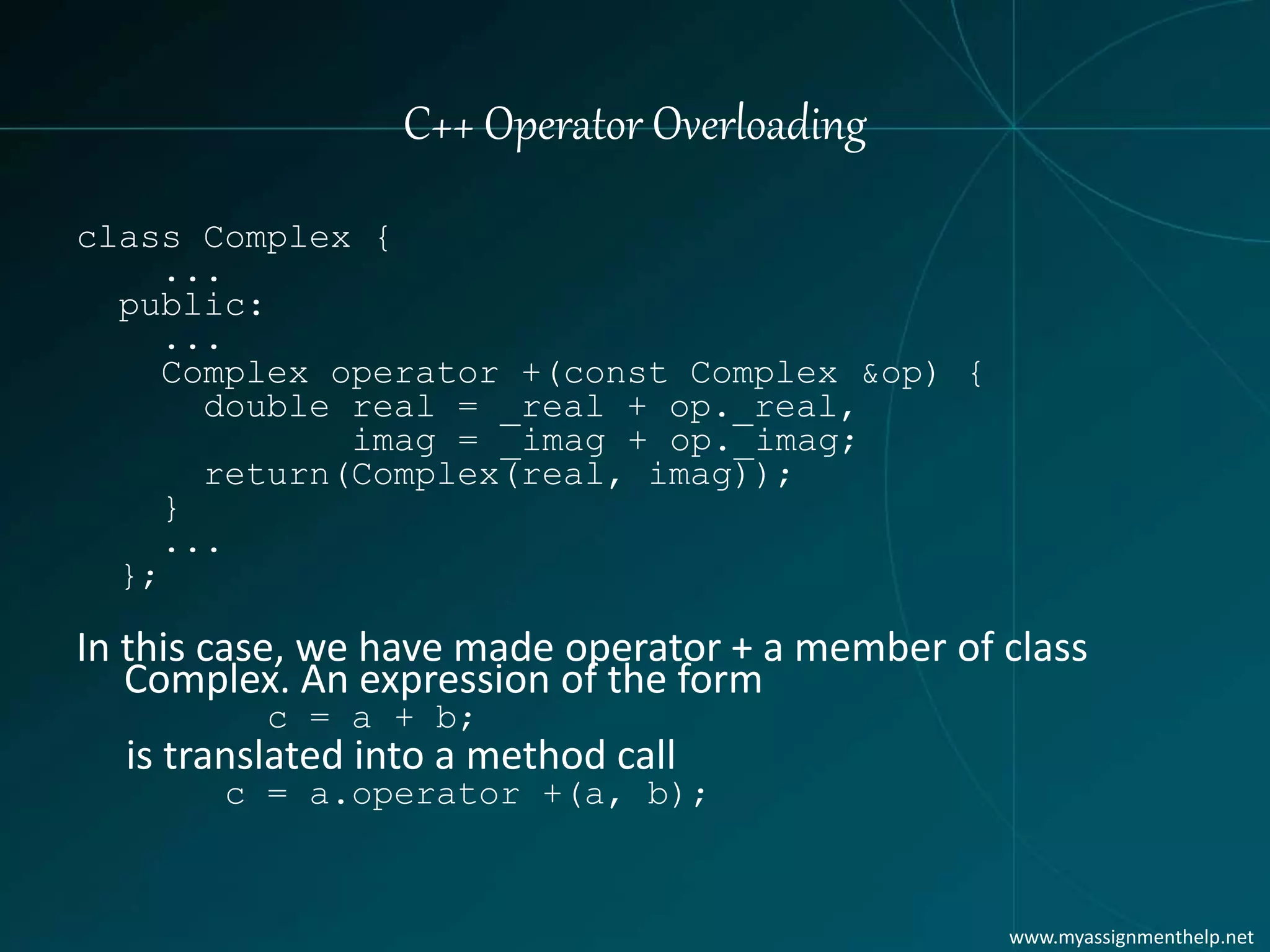 C++ Operator Overloading

class Complex {
    ...
  public:
    ...
    Complex operator +(const Complex &op) {
      double real = _real + op._real,
             imag = _imag + op._imag;
      return(Complex(real, imag));
    }
    ...
  };

In this case, we have made operator + a member of class Complex. An expression of the form

c = a + b;

is translated into a method call

c = a.operator +(a, b);

www.myassignmenthelp.net